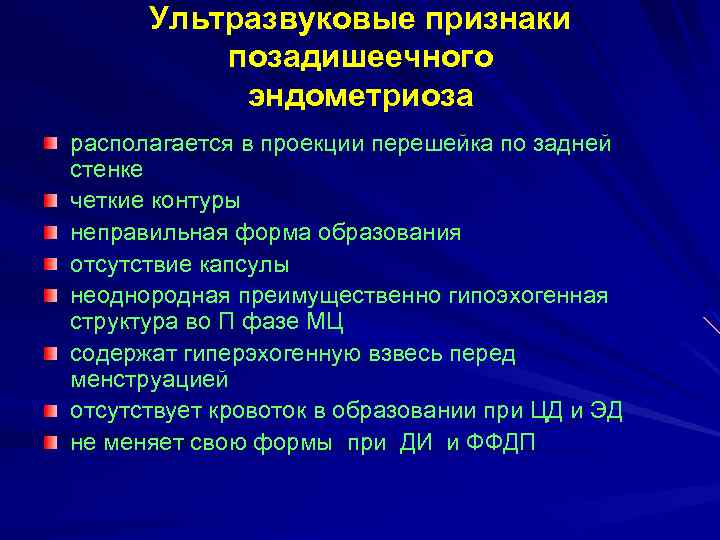 Ультразвуковые признаки позадишеечного эндометриоза

располагается в проекции перешейка по задней стенке

четкие контуры

неправильная форма образования

отсутствие капсулы

неоднородная преимущественно гипоэхогенная структура во П фазе МЦ

содержат гиперэхогенную взвесь перед менструацией

отсутствует кровоток в образовании при ЦД и ЭД

не меняет свою формы при ДИ и ФФДП